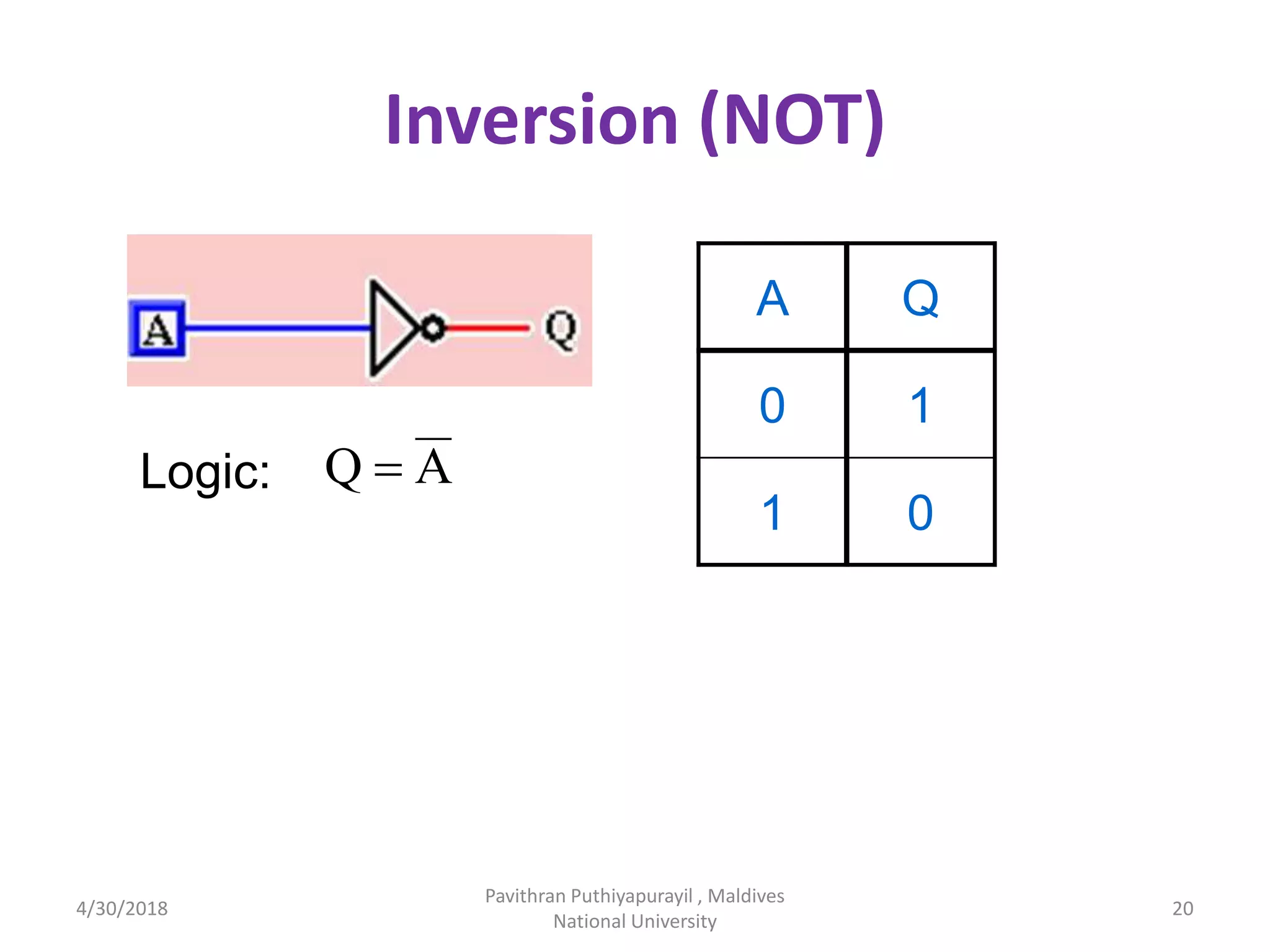 Inversion (NOT)

A

Q

Logic: $Q = \overline{A}$

| A | Q |
|---|---|
| 0 | 1 |
| 1 | 0 |

4/30/2018

Pavithran Puthiyapurayil , Maldives National University

20